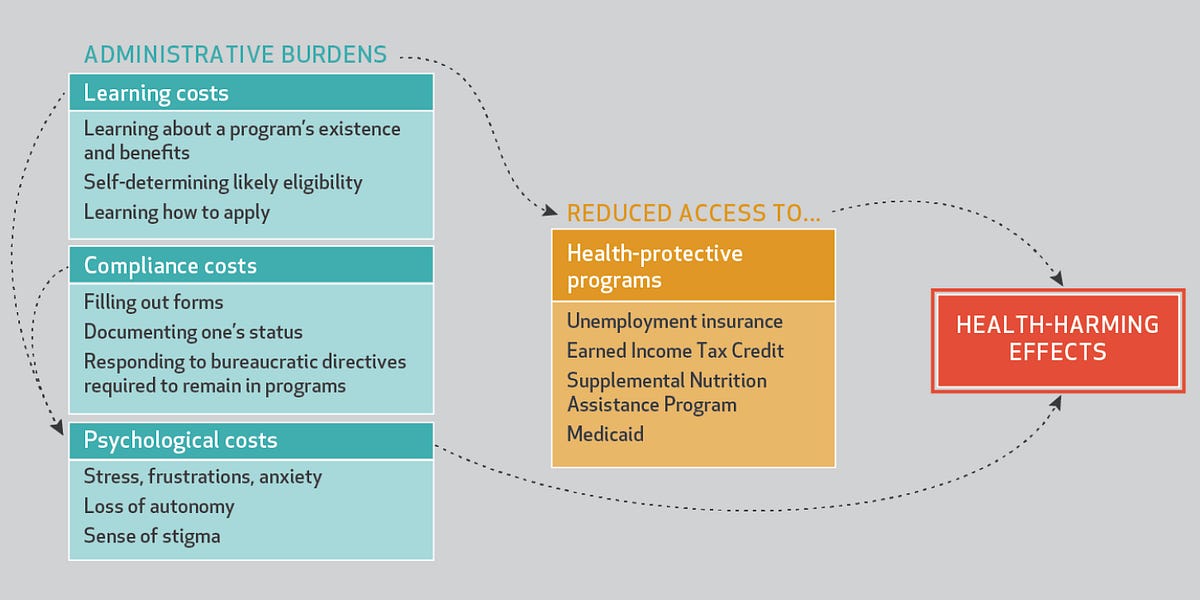 ADMINISTRATIVE BURDENS

Learning costs

Learning about a program's existence and benefits

Self-determining likely eligibility

Learning how to apply

Compliance costs

Filling out forms

Documenting one's status

Responding to bureaucratic directives required to remain in programs

Psychological costs

Stress, frustrations, anxiety

Loss of autonomy

Sense of stigma

REDUCED ACCESS TO...

Health-protective programs

Unemployment insurance

Earned Income Tax Credit

Supplemental Nutrition Assistance Program

Medicaid

HEALTH-HARMING EFFECTS